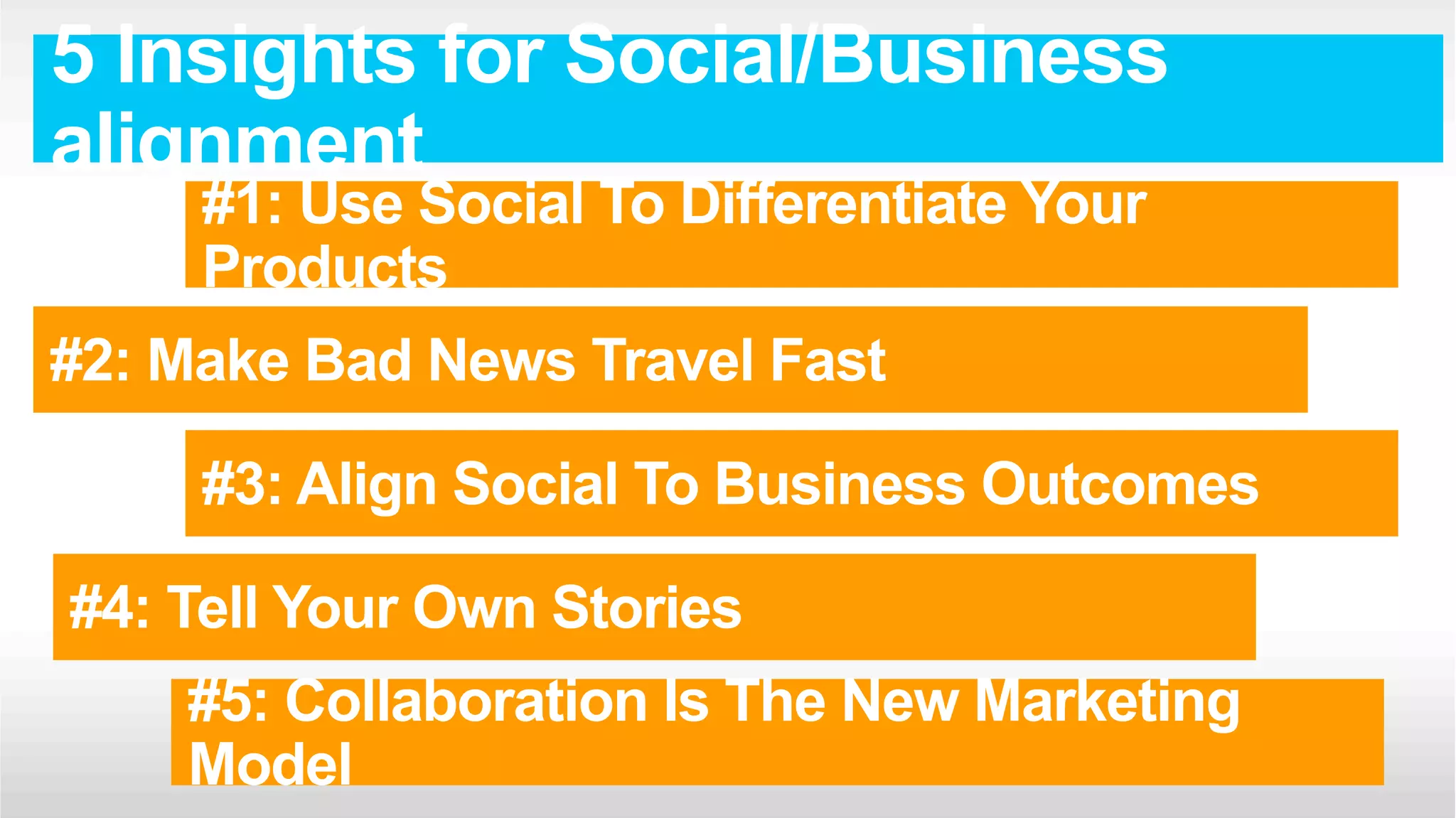 5 Insights for Social/Business alignment

#1: Use Social To Differentiate Your Products

#2: Make Bad News Travel Fast

#3: Align Social To Business Outcomes

#4: Tell Your Own Stories

#5: Collaboration Is The New Marketing Model